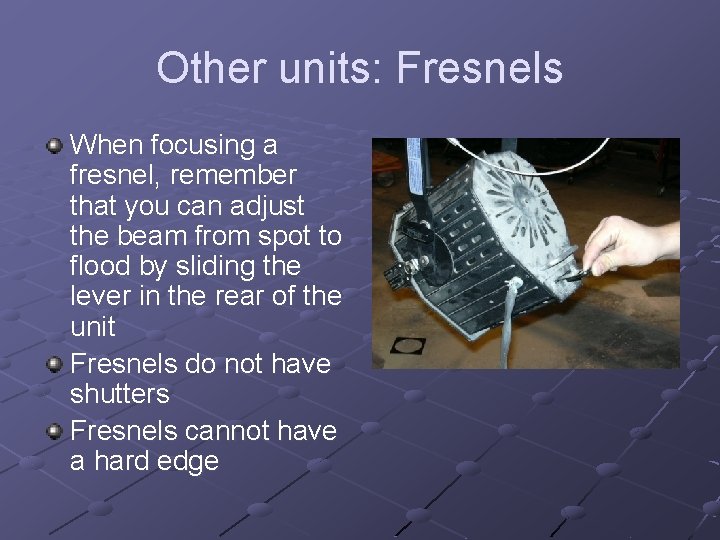 Other units: Fresnels

When focusing a fresnel, remember that you can adjust the beam from spot to flood by sliding the lever in the rear of the unit

Fresnels do not have shutters

Fresnels cannot have a hard edge